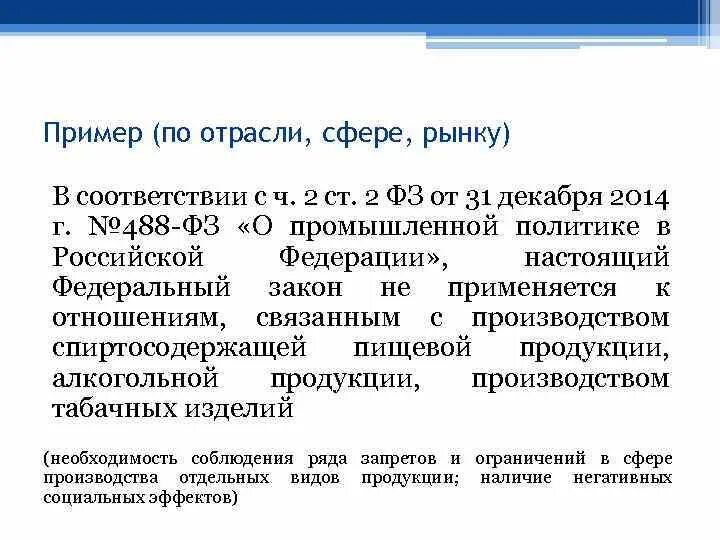 Пример (по отрасли, сфере, рынку)

В соответствии с ч. 2 ст. 2 ФЗ от 31 декабря 2014 г. №488-ФЗ «О промышленной политике в Российской Федерации», настоящий Федеральный закон не применяется к отношениям, связанным с производством спиртосодержащей пищевой продукции, алкогольной продукции, производством табачных изделий

(необходимость соблюдения ряда запретов и ограничений в сфере производства отдельных видов продукции; наличие негативных социальных эффектов)